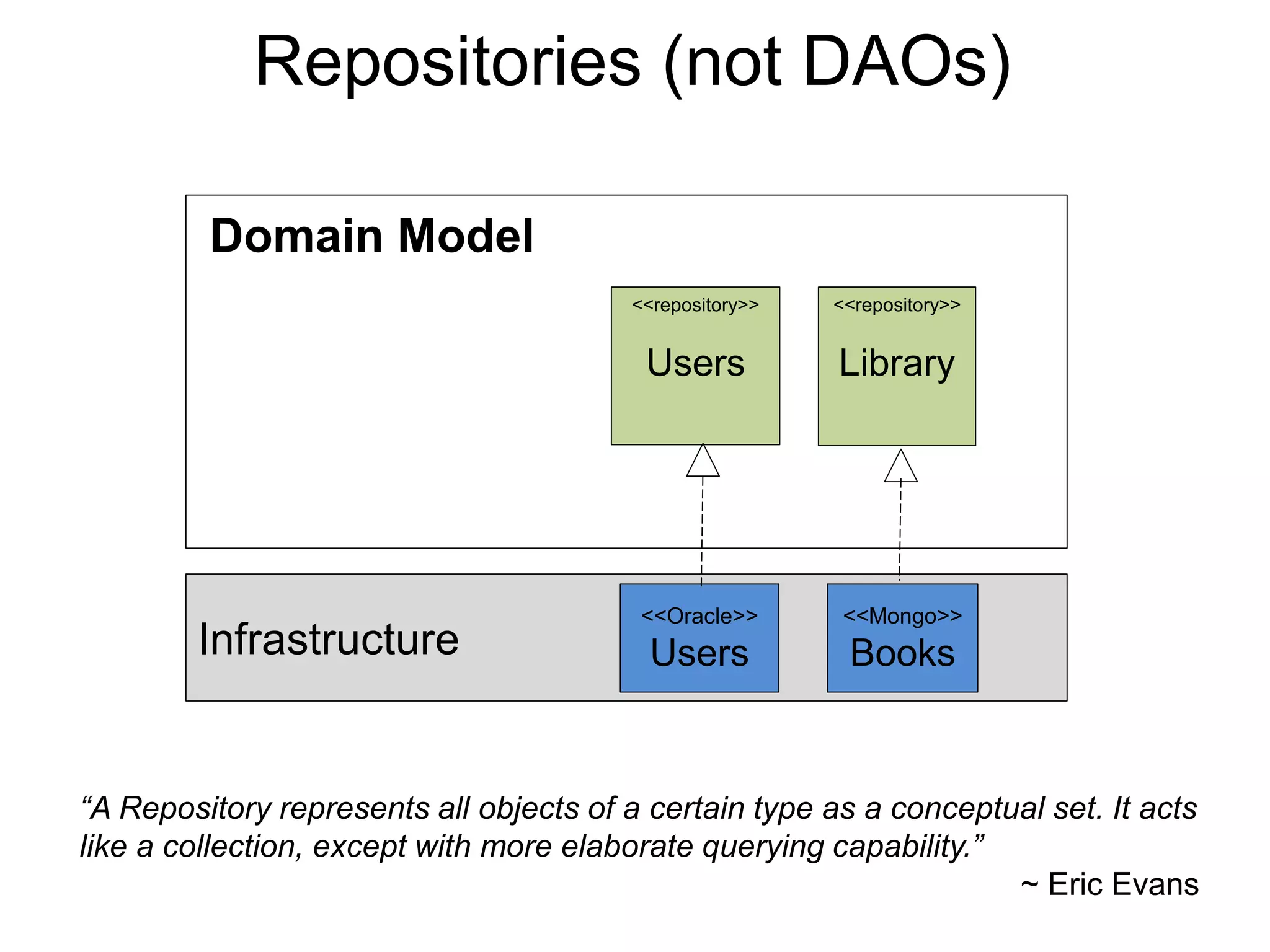 Repositories (not DAOs)

Domain Model

<<repository>>
Users

<<repository>>
Library

Infrastructure

<<Oracle>>
Users

<<Mongo>>
Books

“A Repository represents all objects of a certain type as a conceptual set. It acts like a collection, except with more elaborate querying capability.”
~ Eric Evans